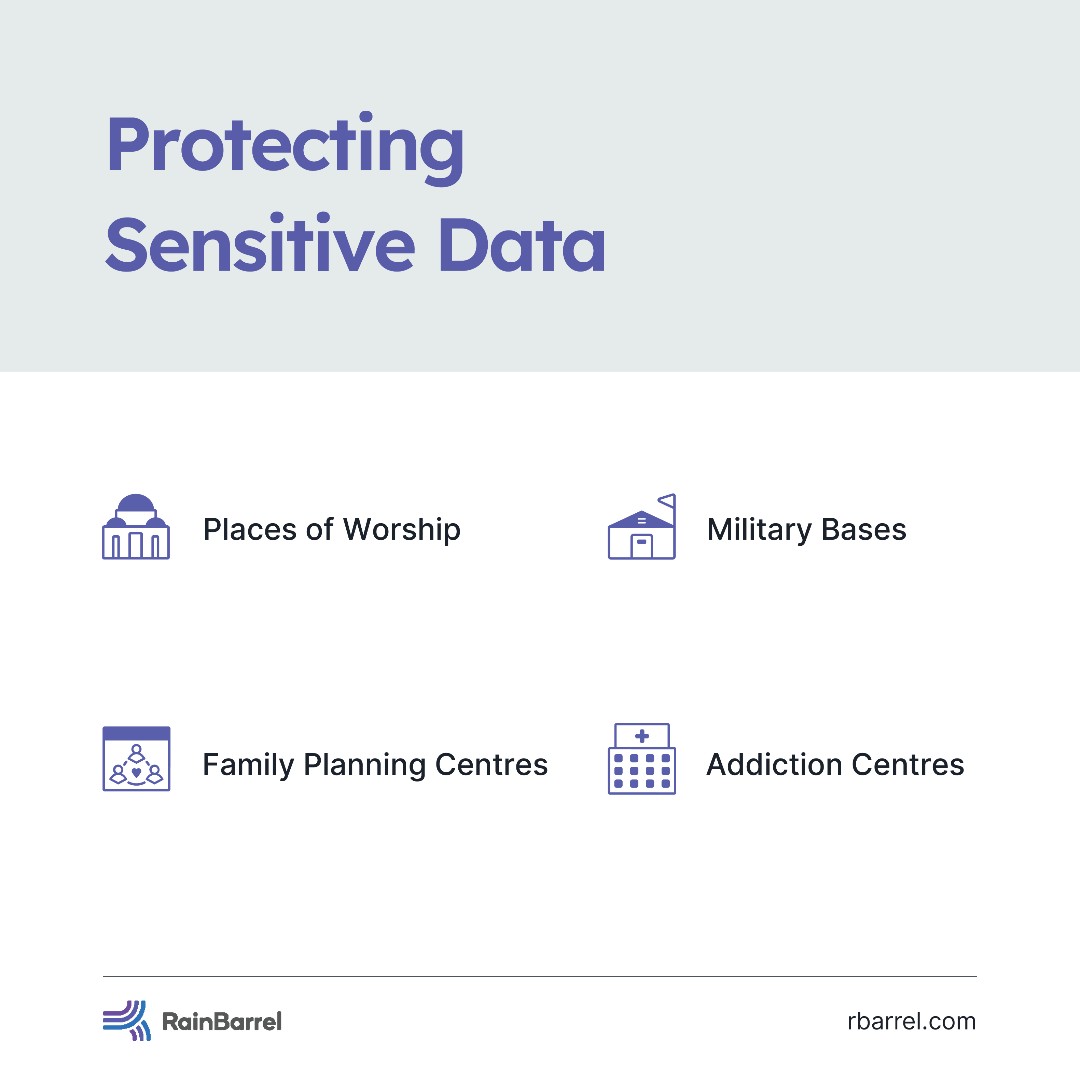 Protecting Sensitive Data

Places of Worship

Military Bases

Family Planning Centres

Addiction Centres

RainBarrel

rbarrel.com